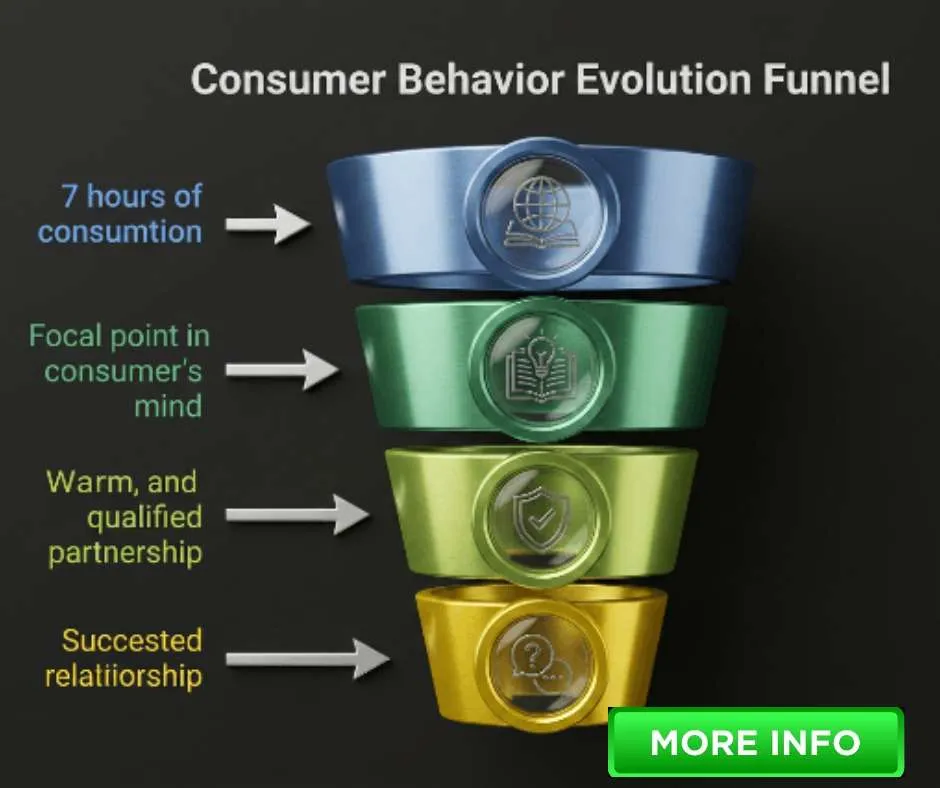 Consumer Behavior Evolution Funnel

7 hours of consumtion

Focal point in consumer's mind

Warm, and qualified partnership

Succested relatiiorship

MORE INFO